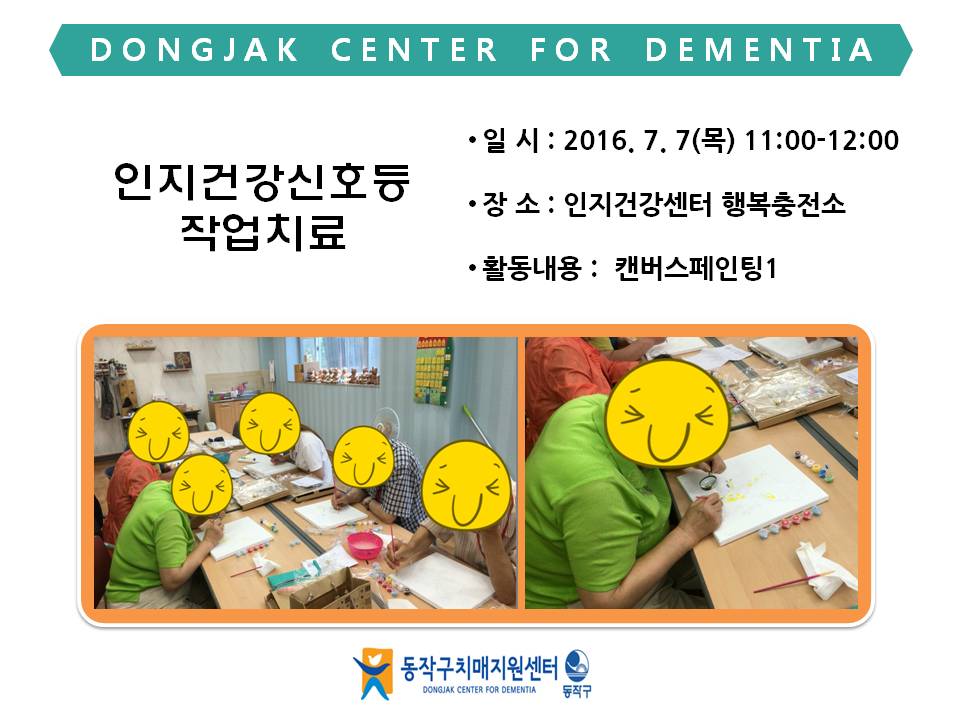 DONGJAK CENTER FOR DEMENTIA

인지건강신호등
작업치료

• 일 시 : 2016. 7. 7(목) 11:00-12:00

• 장 소 : 인지건강센터 행복충전소

• 활동내용 : 캔버스페인팅1

동작구치매지원센터
DONGJAK CENTER FOR DEMENTIA
동작구